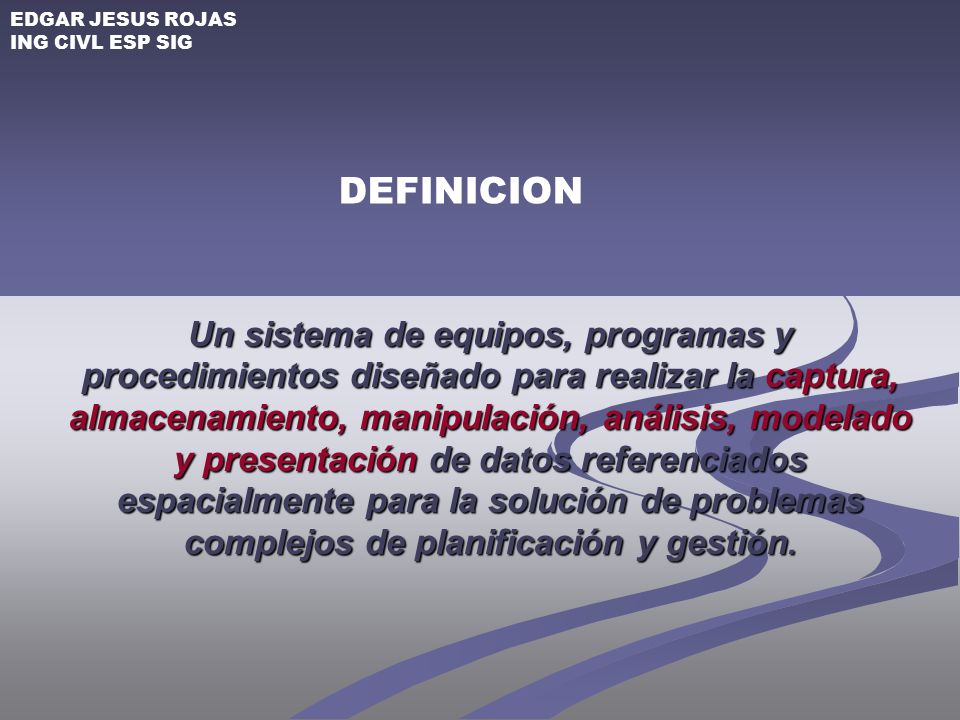 EDGAR JESUS ROJAS
ING CIVL ESP SIG

DEFINICION

Un sistema de equipos, programas y procedimientos diseñado para realizar la captura, almacenamiento, manipulación, análisis, modelado y presentación de datos referenciados espacialmente para la solución de problemas complejos de planificación y gestión.